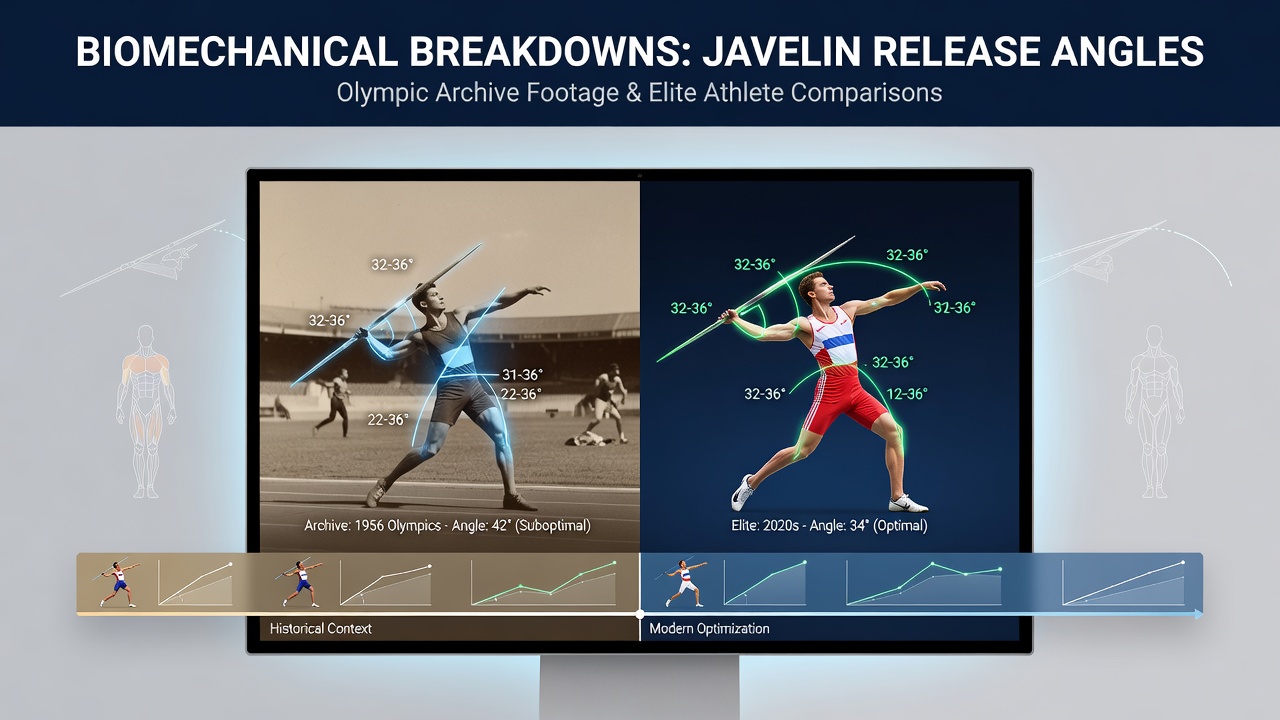 BIOMECHANICAL BREAKDOWNS: JAVELIN RELEASE ANGLES

Olympic Archive Footage & Elite Athlete Comparisons

32-36°

32-36°

31-36°

22-36°

22-36°

Archive: 1956 Olympics - Angle: 42° (Suboptimal)

32-36°

32-36°

32-36°

32-36°

32-36°

32-36°

12-36°

Elite: 2020s - Angle: 34° (Optimal)

Historical Context

Modern Optimization